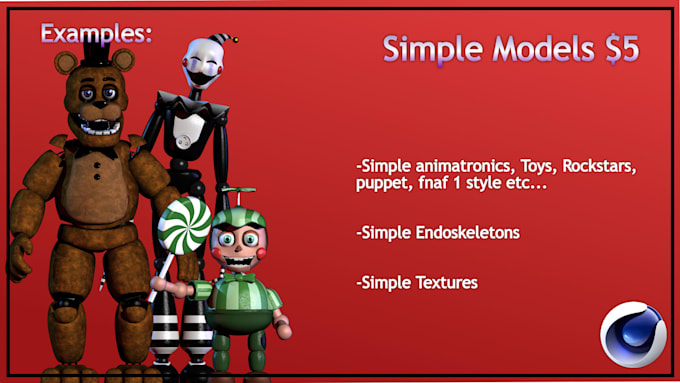 Examples:

Simple Models $5

-Simple animatronics, Toys, Rockstars, puppet, fnaf 1 style etc...

-Simple Endoskeletons

-Simple Textures